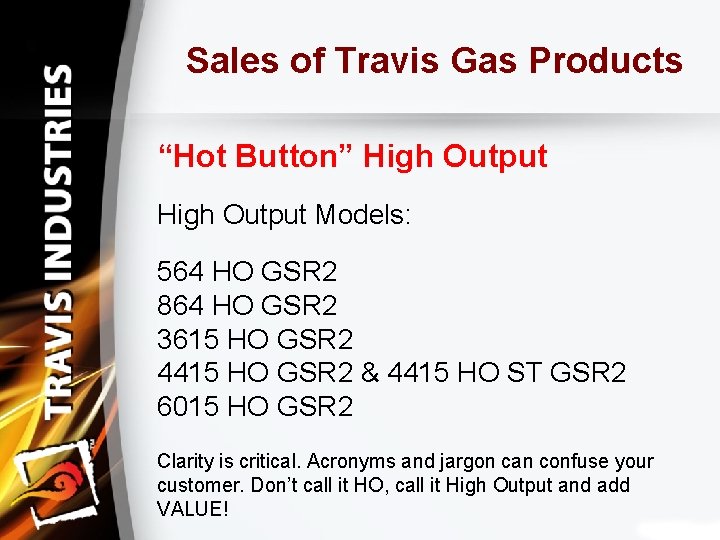 TRAVIS INDUSTRIES

Sales of Travis Gas Products

“Hot Button” High Output

High Output Models:

564 HO GSR2
864 HO GSR2
3615 HO GSR2
4415 HO GSR2 & 4415 HO ST GSR2
6015 HO GSR2

Clarity is critical. Acronyms and jargon can confuse your customer. Don’t call it HO, call it High Output and add VALUE!